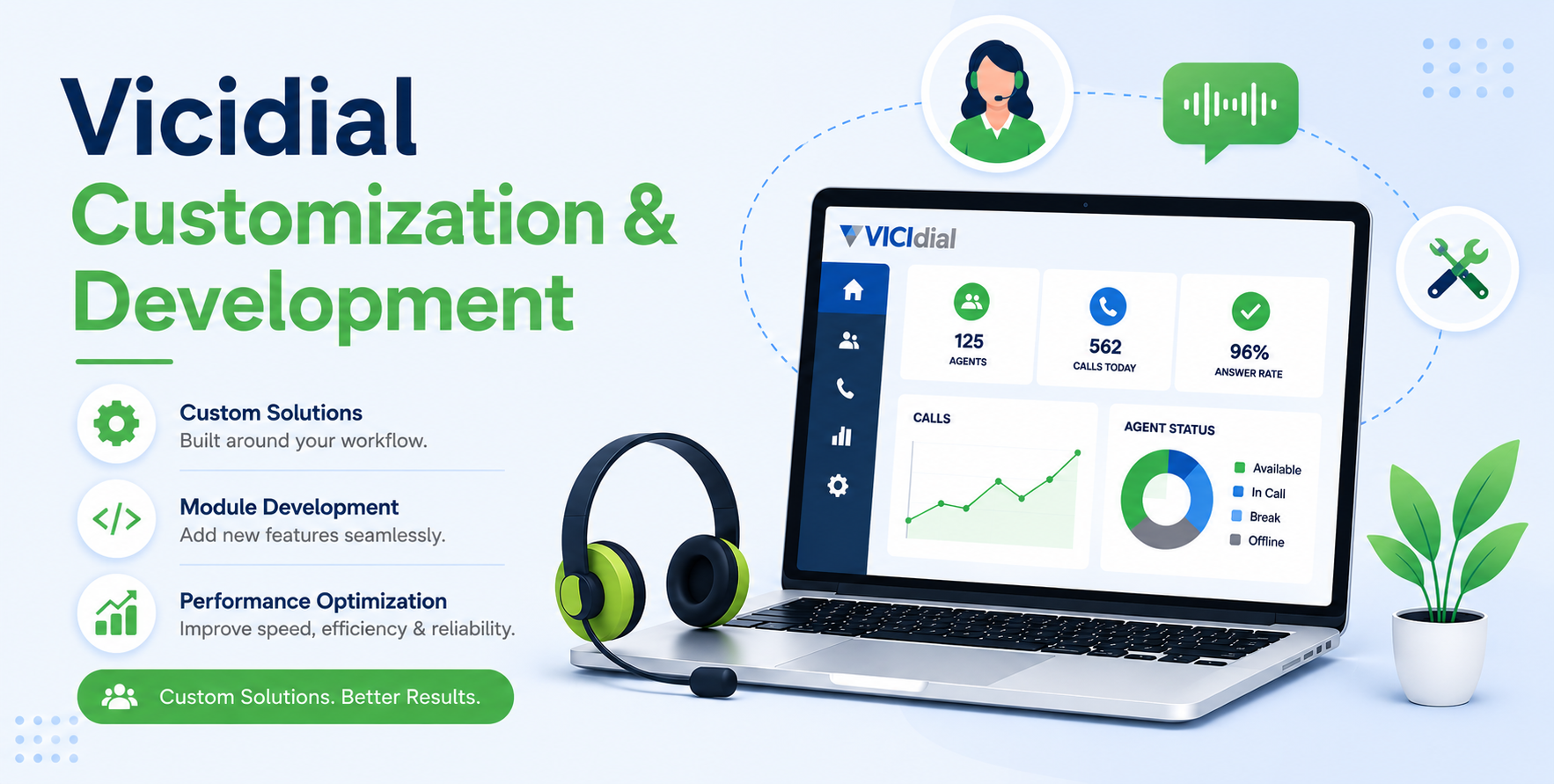 Vicidial
Customization & Development

Custom Solutions
Built around your workflow.

Module Development
Add new features seamlessly.

Performance Optimization
Improve speed, efficiency & reliability.

Custom Solutions. Better Results.

VICIdial

125
AGENTS

562
CALLS TODAY

96%
ANSWER RATE

CALLS

AGENT STATUS
Available
In Call
Break
Offline